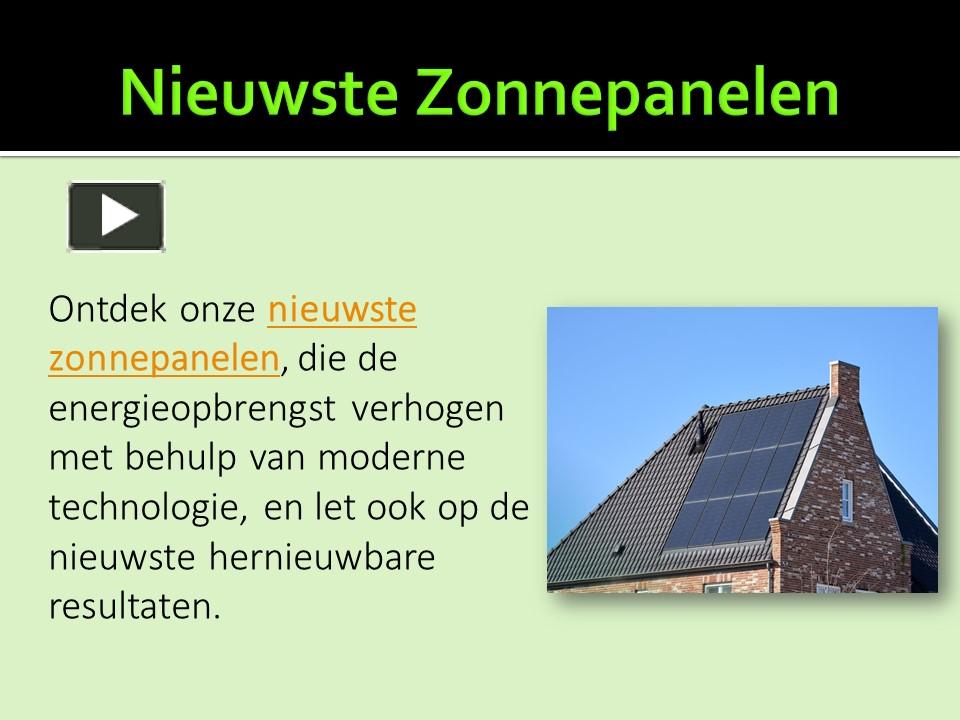 Nieuwste Zonnepanelen

Ontdek onze nieuwste zonnepanelen, die de energieopbrengst verhogen met behulp van moderne technologie, en let ook op de nieuwste hernieuwbare resultaten.